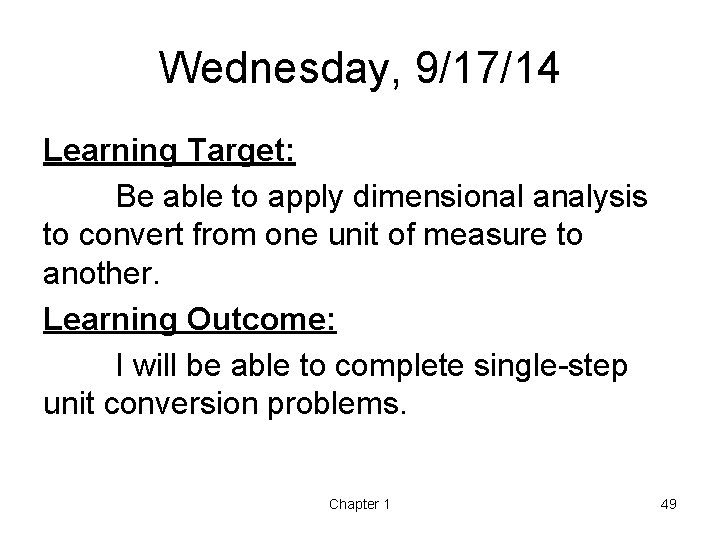 Wednesday, 9/17/14

Learning Target:

Be able to apply dimensional analysis to convert from one unit of measure to another.

Learning Outcome:

I will be able to complete single-step unit conversion problems.

Chapter 1

49